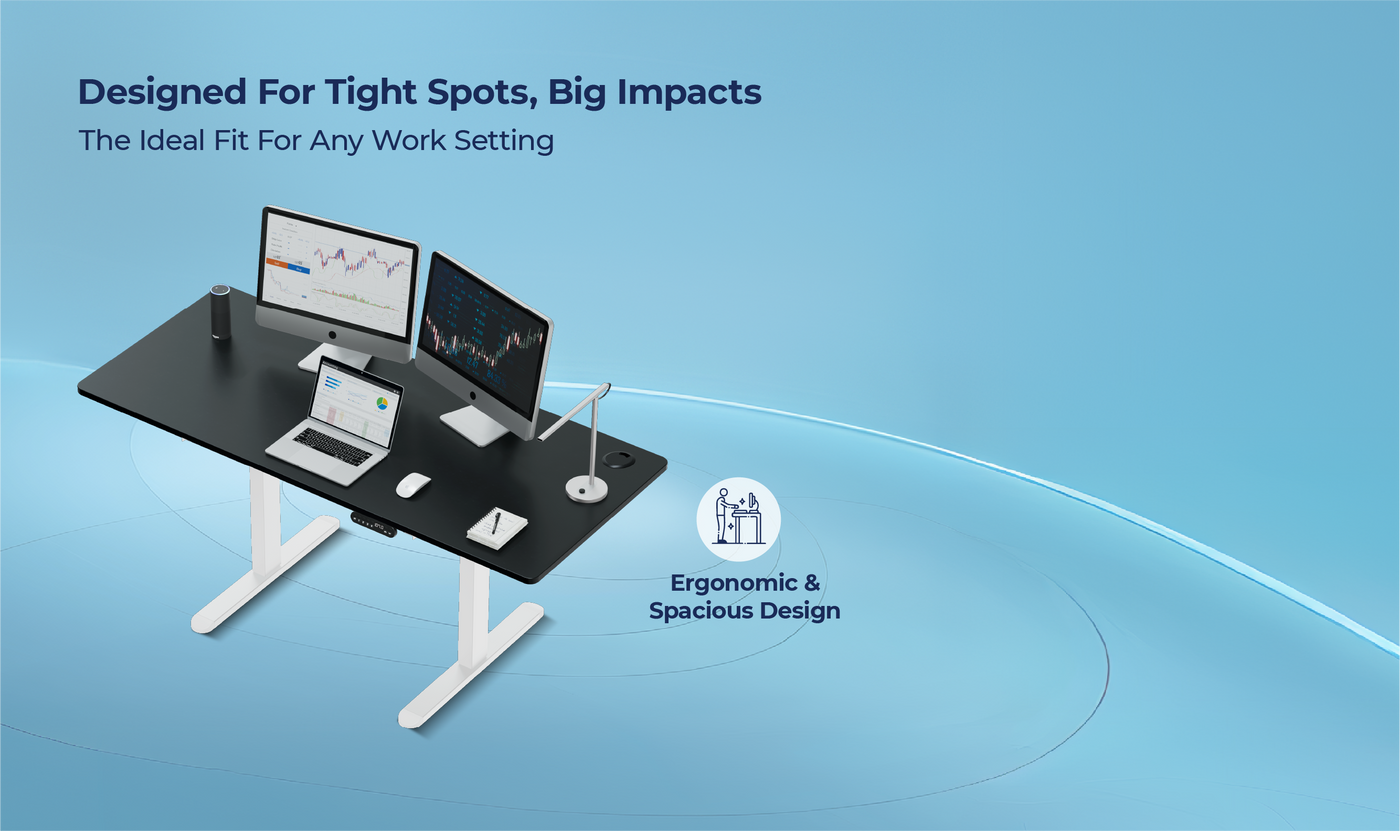 Designed For Tight Spots, Big Impacts

The Ideal Fit For Any Work Setting

Ergonomic & Spacious Design